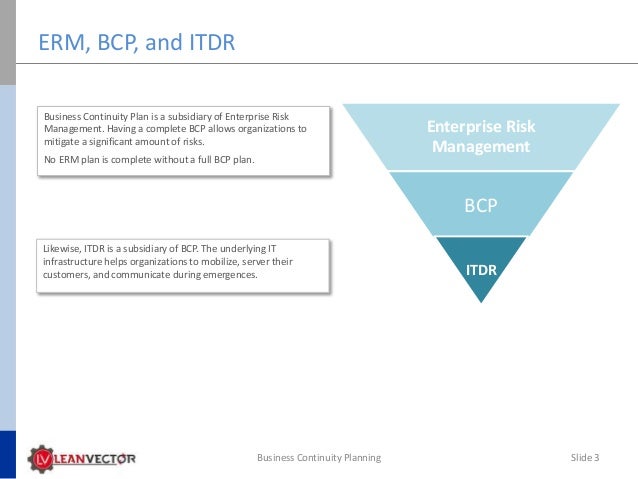 ERM, BCP, and ITDR

Business Continuity Plan is a subsidiary of Enterprise Risk Management. Having a complete BCP allows organizations to mitigate a significant amount of risks.

No ERM plan is complete without a full BCP plan.

Likewise, ITDR is a subsidiary of BCP. The underlying IT infrastructure helps organizations to mobilize, server their customers, and communicate during emergences.

Enterprise Risk Management

BCP

ITDR

LV LEANVECTOR

Business Continuity Planning

Slide 3